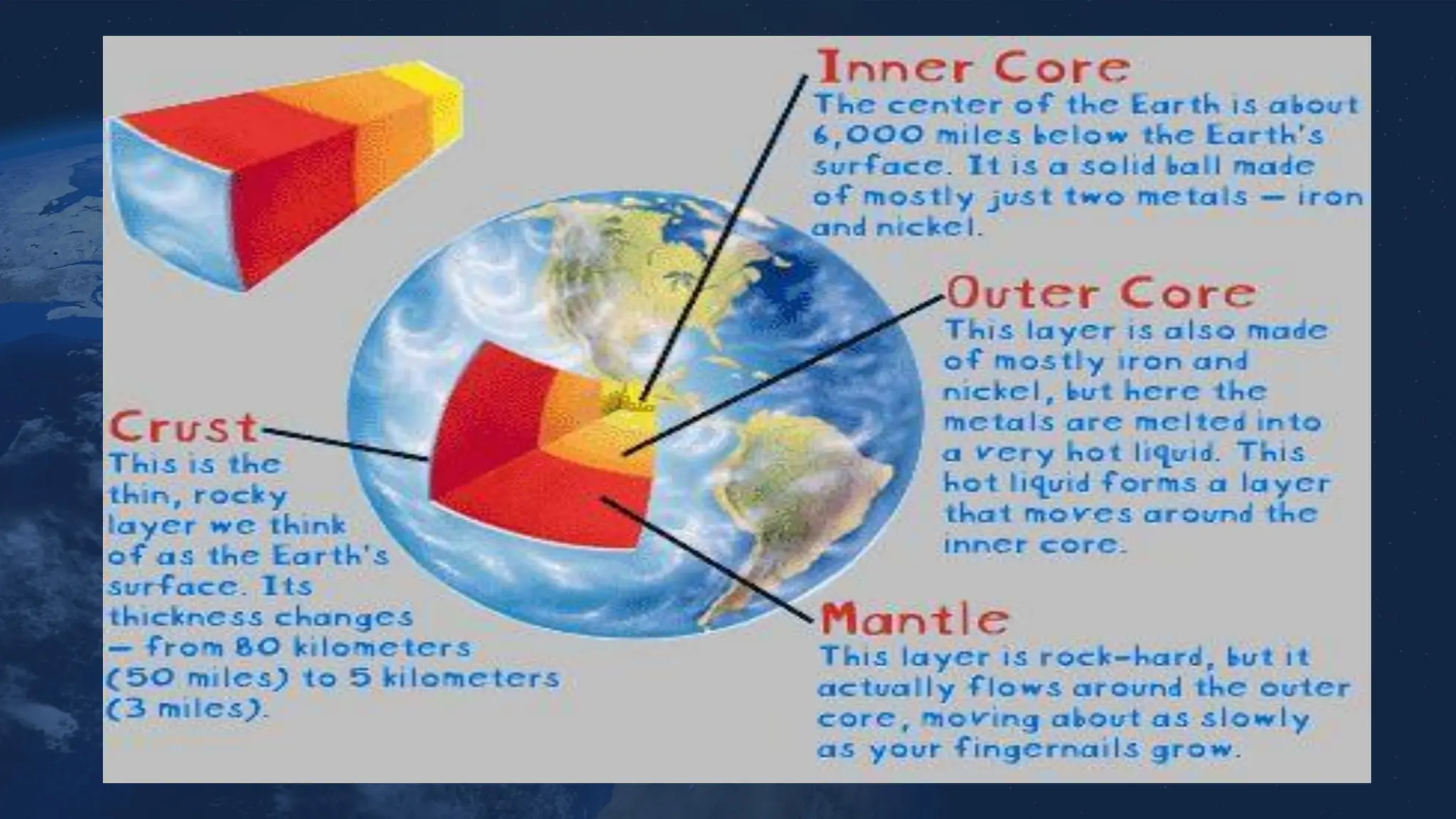 Inner Core
The center of the Earth is about 6,000 miles below the Earth's surface. It is a solid ball made of mostly just two metals — iron and nickel.

Outer Core
This layer is also made of mostly iron and nickel, but here the metals are melted into a very hot liquid. This hot liquid forms a layer that moves around the inner core.

Crust
This is the thin, rocky layer we think of as the Earth's surface. Its thickness changes — from 80 kilometers (50 miles) to 5 kilometers (3 miles).

Mantle
This layer is rock-hard, but it actually flows around the outer core, moving about as slowly as your fingernails grow.